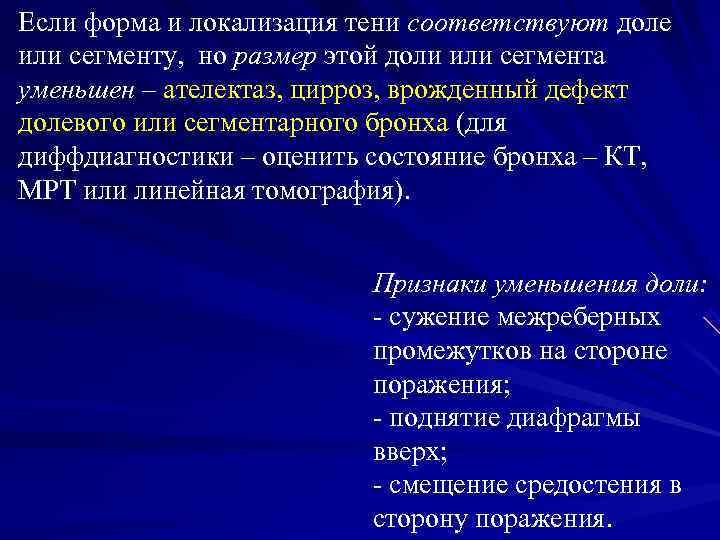 Если форма и локализация тени соответствуют доле или сегменту, но размер этой доли или сегмента уменьшен – ателектаз, цирроз, врожденный дефект долевого или сегментарного бронха (для диффдиагностики – оценить состояние бронха – КТ, МРТ или линейная томография).

Признаки уменьшения доли:
- сужение межреберных промежутков на стороне поражения;
- поднятие диафрагмы вверх;
- смещение средостения в сторону поражения.